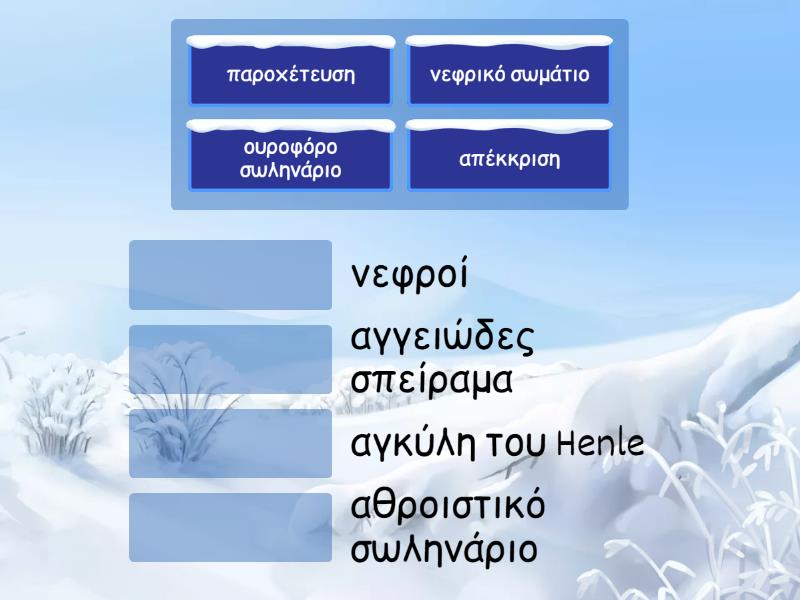 παροχέτευση

νεφρικό σωμάτιο

ουροφόρο σωληνάριο

απέκκριση

νεφροί

αγγειώδες σπείραμα

αγκύλη του Henle

αθροιστικό σωληνάριο